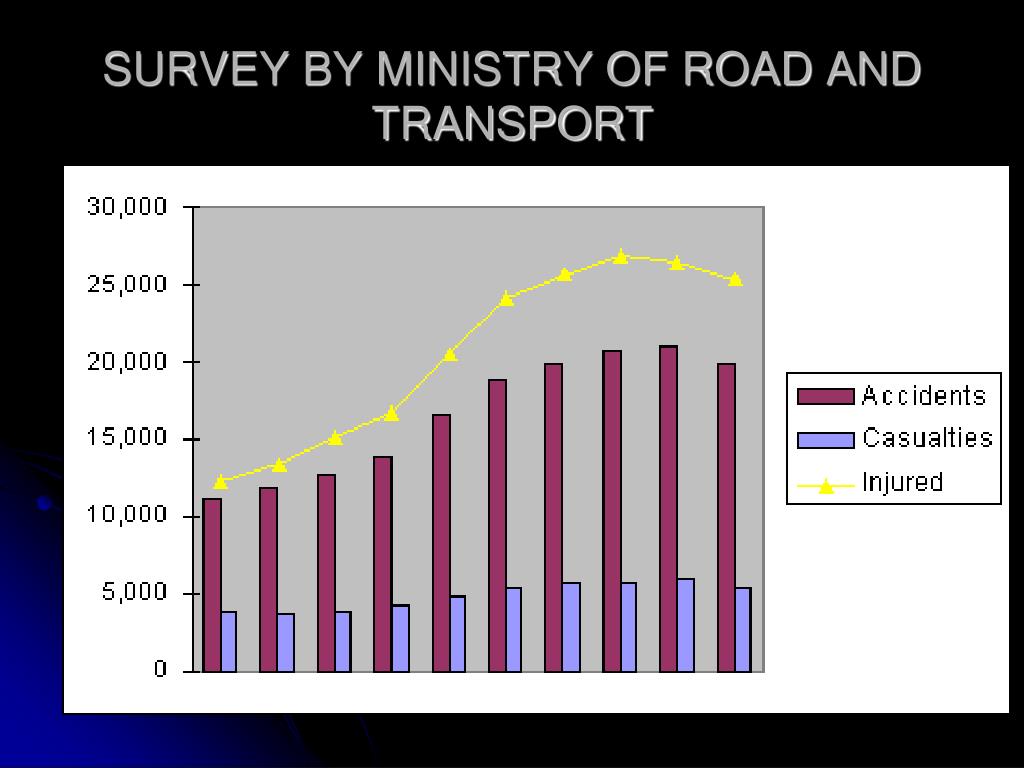 SURVEY BY MINISTRY OF ROAD AND TRANSPORT

30,000
25,000
20,000
15,000
10,000
5,000
0

Accidents
Casualties
Injured